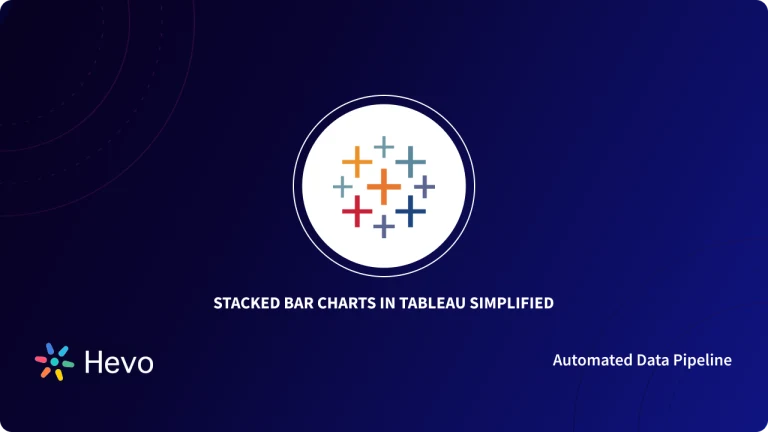 STACKED BAR CHARTS IN TABLEAU SIMPLIFIED

Hevo

Automated Data Pipeline